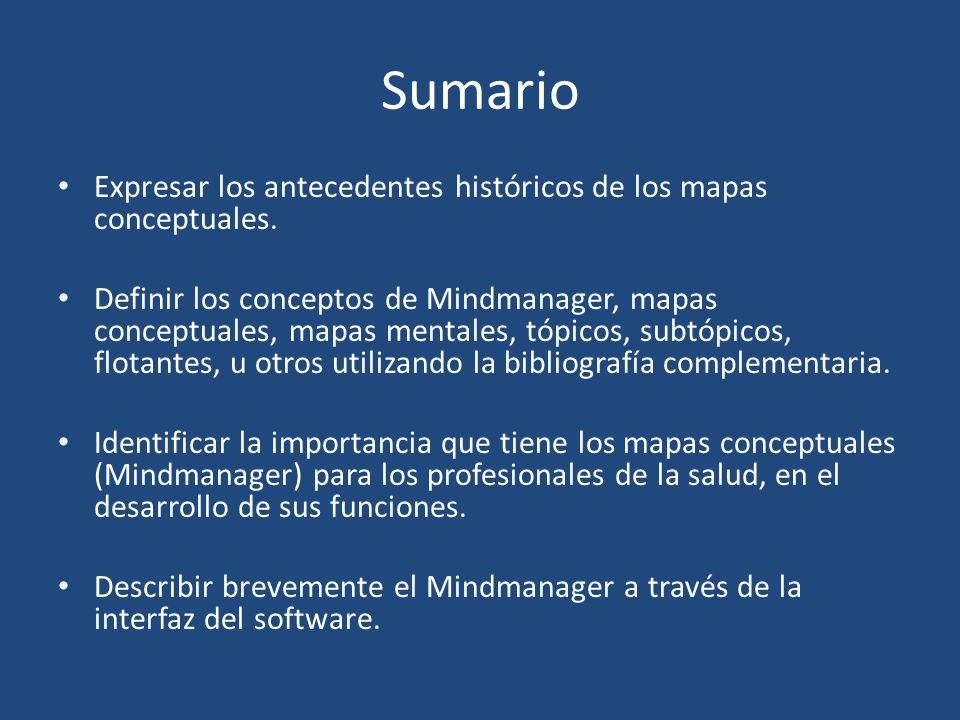 Sumario

• Expresar los antecedentes históricos de los mapas conceptuales.

• Definir los conceptos de Mindmanager, mapas conceptuales, mapas mentales, tópicos, subtópicos, flotantes, u otros utilizando la bibliografía complementaria.

• Identificar la importancia que tiene los mapas conceptuales (Mindmanager) para los profesionales de la salud, en el desarrollo de sus funciones.

• Describir brevemente el Mindmanager a través de la interfaz del software.